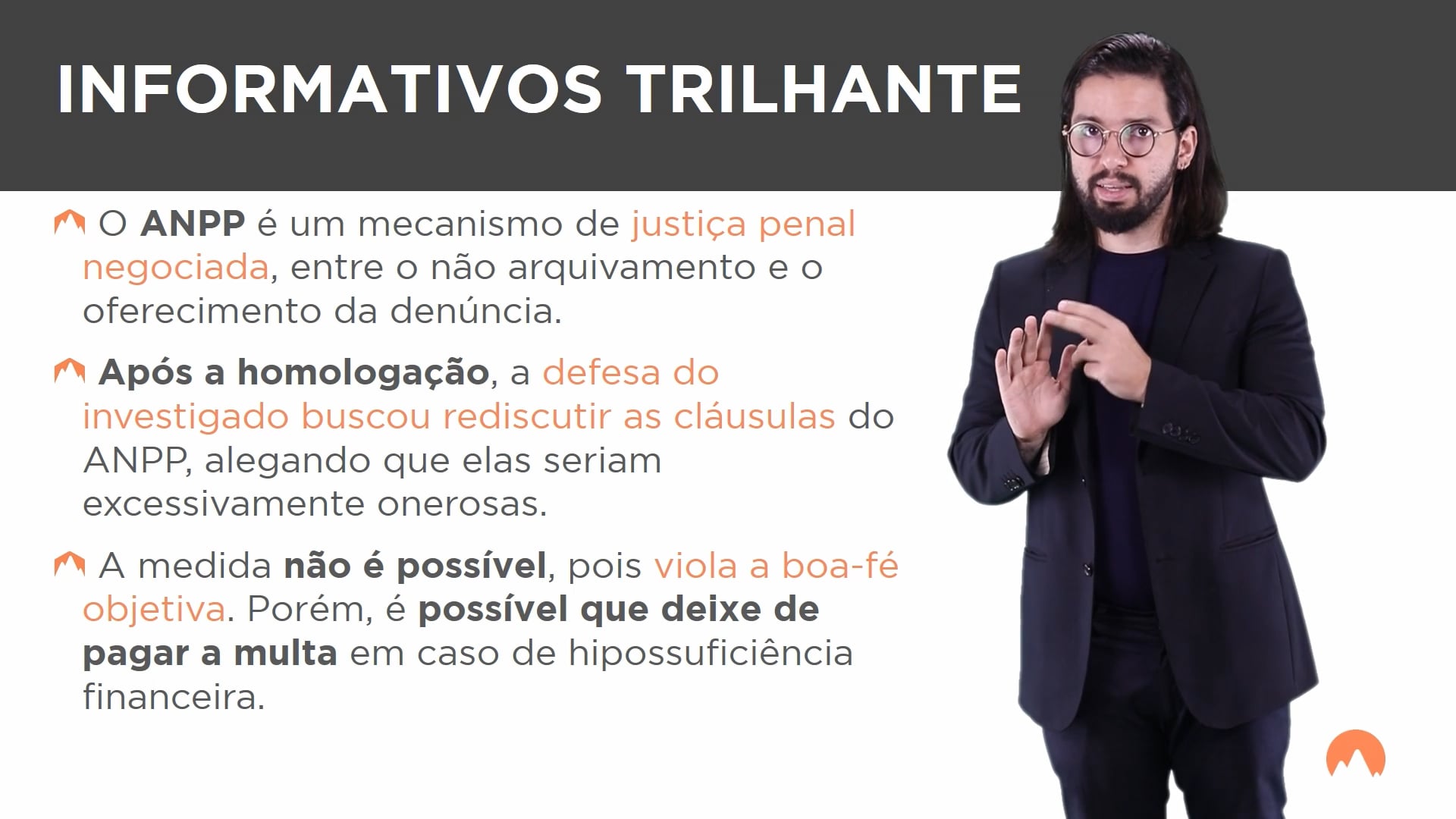 INFORMATIVOS TRILHANTE

O ANPP é um mecanismo de justiça penal negociada, entre o não arquivamento e o oferecimento da denúncia.

Após a homologação, a defesa do investigado buscou rediscutir as cláusulas do ANPP, alegando que elas seriam excessivamente onerosas.

A medida não é possível, pois viola a boa-fé objetiva. Porém, é possível que deixe de pagar a multa em caso de hipossuficiência financeira.